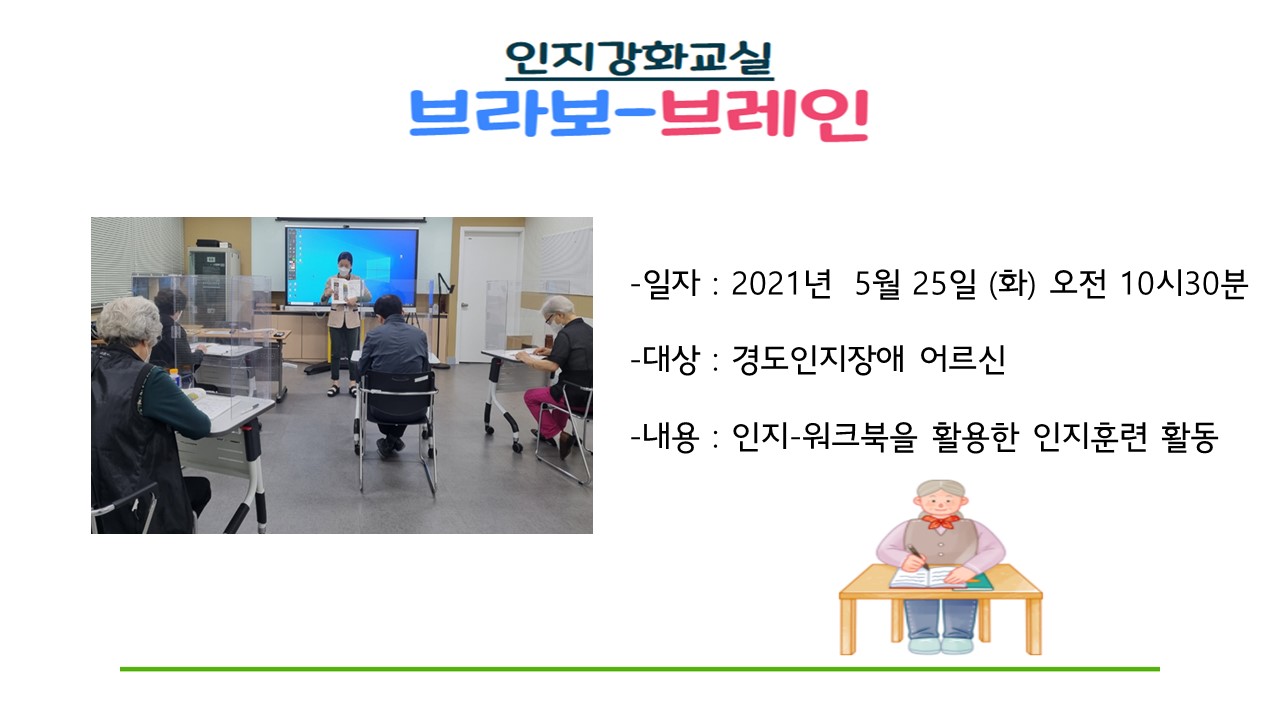 인지강화교실
브라보-브레인

-일자 : 2021년 5월 25일 (화) 오전 10시30분

-대상 : 경도인지장애 어르신

-내용 : 인지-워크북을 활용한 인지훈련 활동